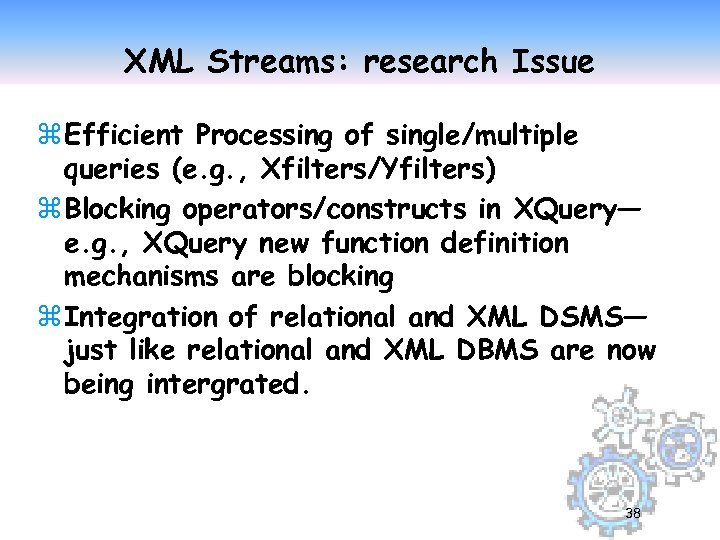 XML Streams: research Issue

⌘Efficient Processing of single/multiple queries (e.g., Xfilters/Yfilters)

⌘Blocking operators/constructs in XQuery—e.g., XQuery new function definition mechanisms are blocking

⌘Integration of relational and XML DSMS—just like relational and XML DBMS are now being intergrated.

38